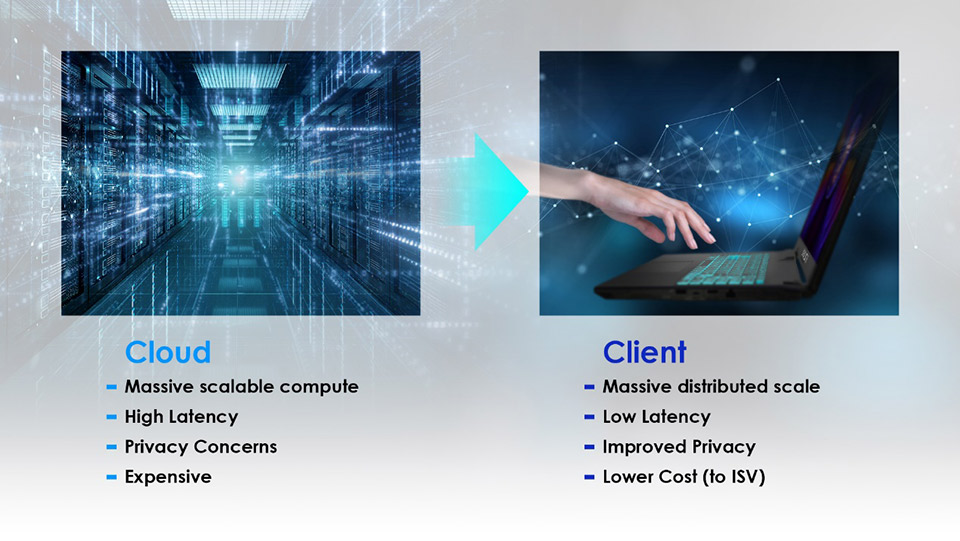 Cloud
- Massive scalable compute
- High Latency
- Privacy Concerns
- Expensive

Client
- Massive distributed scale
- Low Latency
- Improved Privacy
- Lower Cost (to ISV)